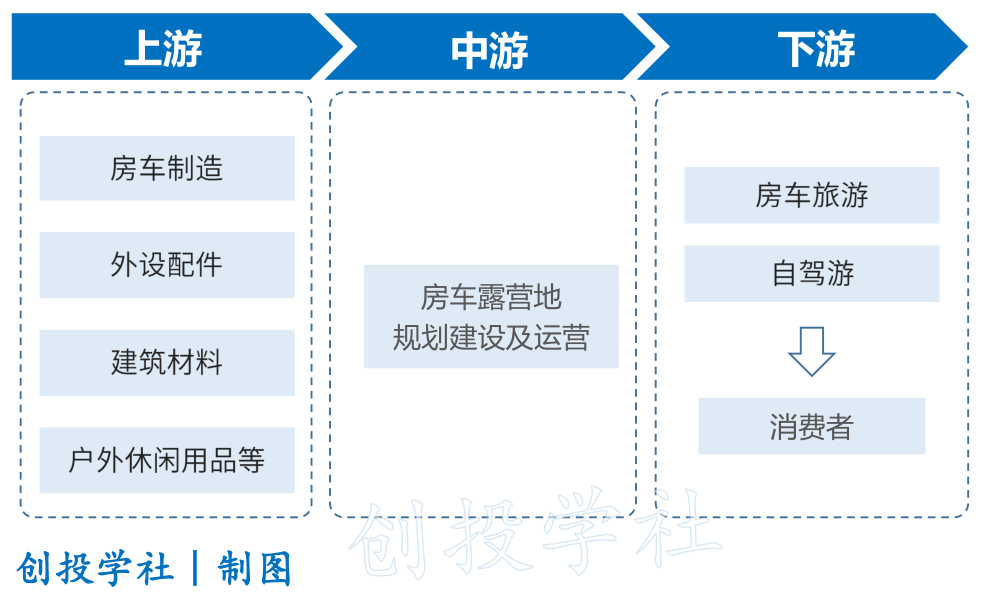 上游

房车制造

外设配件

建筑材料

户外休闲用品等

中游

房车露营地
规划建设及运营

下游

房车旅游

自驾游

消费者

创投学社

创投学社 | 制图